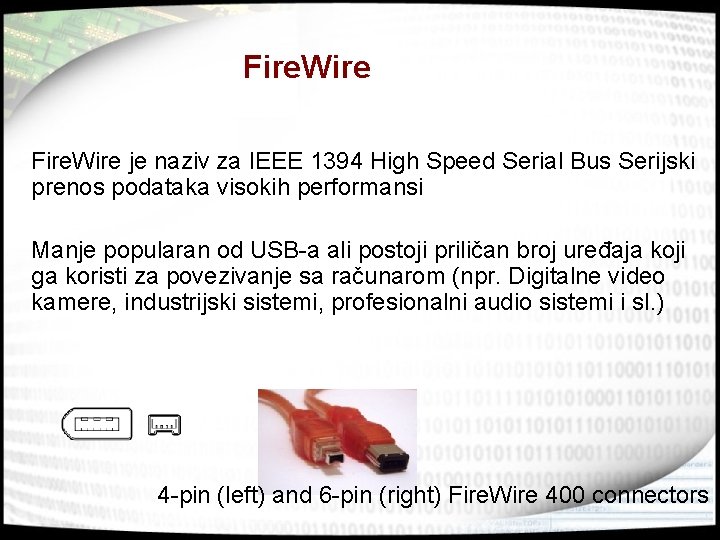 FireWire

FireWire je naziv za IEEE 1394 High Speed Serial Bus Serijski prenos podataka visokih performansi

Manje popularan od USB-a ali postoji priličan broj uređaja koji ga koristi za povezivanje sa računarom (npr. Digitalne video kamere, industrijski sistemi, profesionalni audio sistemi i sl.)

4-pin (left) and 6-pin (right) FireWire 400 connectors